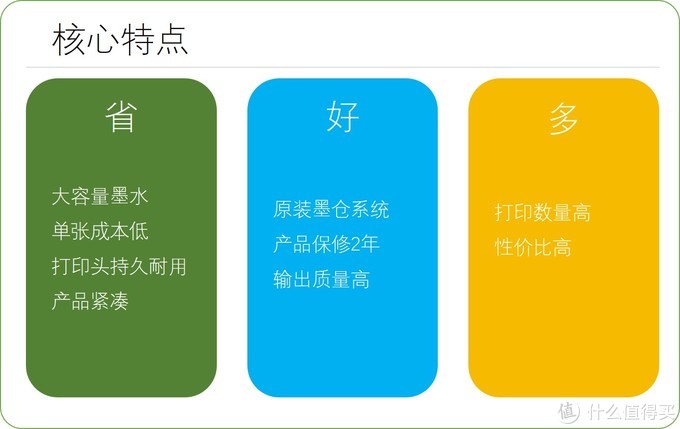 核心特点

省

大容量墨水
单张成本低
打印头持久耐用
产品紧凑

好

原装墨仓系统
产品保修2年
输出质量高

多

打印数量高
性价比高

值 什么值得买